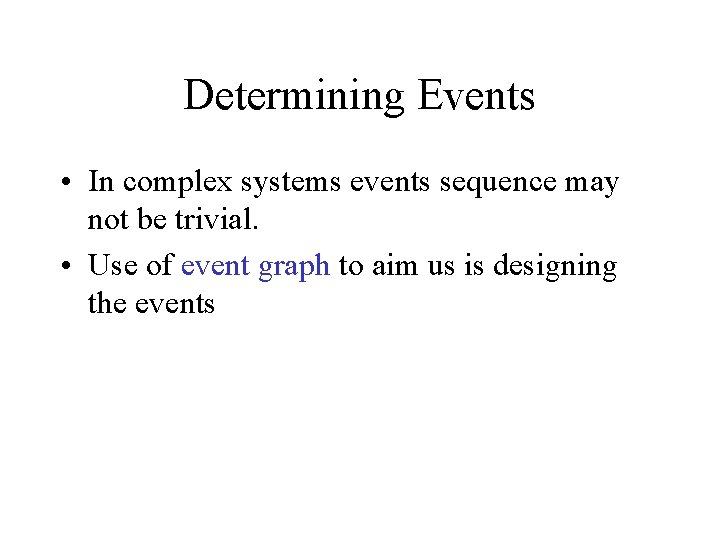 Determining Events

• In complex systems events sequence may not be trivial.

• Use of event graph to aim us is designing the events